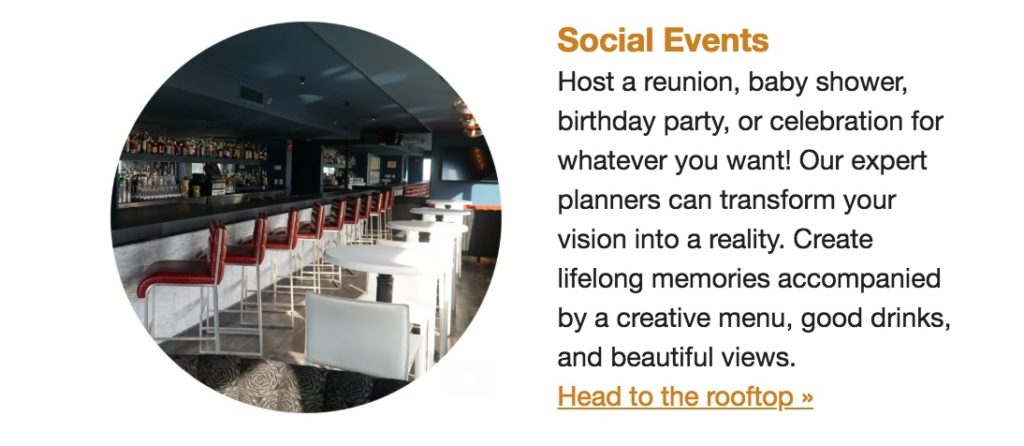 Social Events

Host a reunion, baby shower, birthday party, or celebration for whatever you want! Our expert planners can transform your vision into a reality. Create lifelong memories accompanied by a creative menu, good drinks, and beautiful views.

Head to the rooftop »